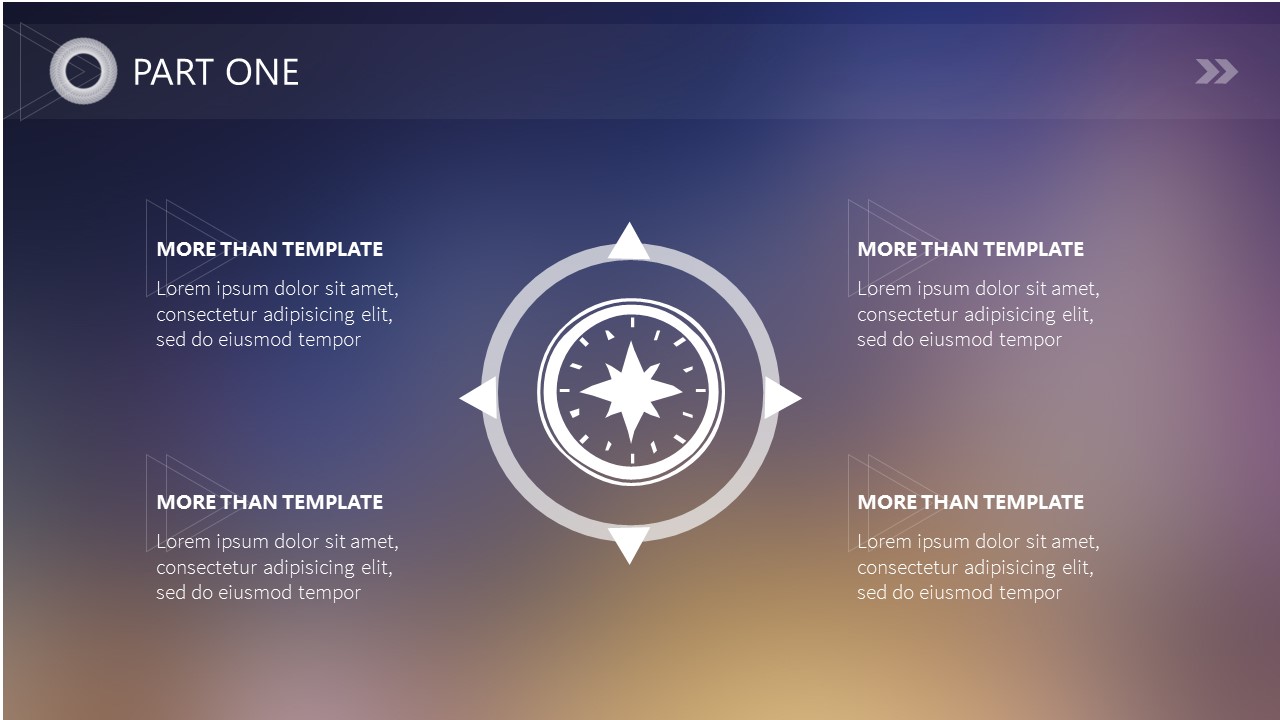 PART ONE

MORE THAN TEMPLATE

Lorem ipsum dolor sit amet, consectetur adipisicing elit, sed do eiusmod tempor

MORE THAN TEMPLATE

Lorem ipsum dolor sit amet, consectetur adipisicing elit, sed do eiusmod tempor

MORE THAN TEMPLATE

Lorem ipsum dolor sit amet, consectetur adipisicing elit, sed do eiusmod tempor

MORE THAN TEMPLATE

Lorem ipsum dolor sit amet, consectetur adipisicing elit, sed do eiusmod tempor